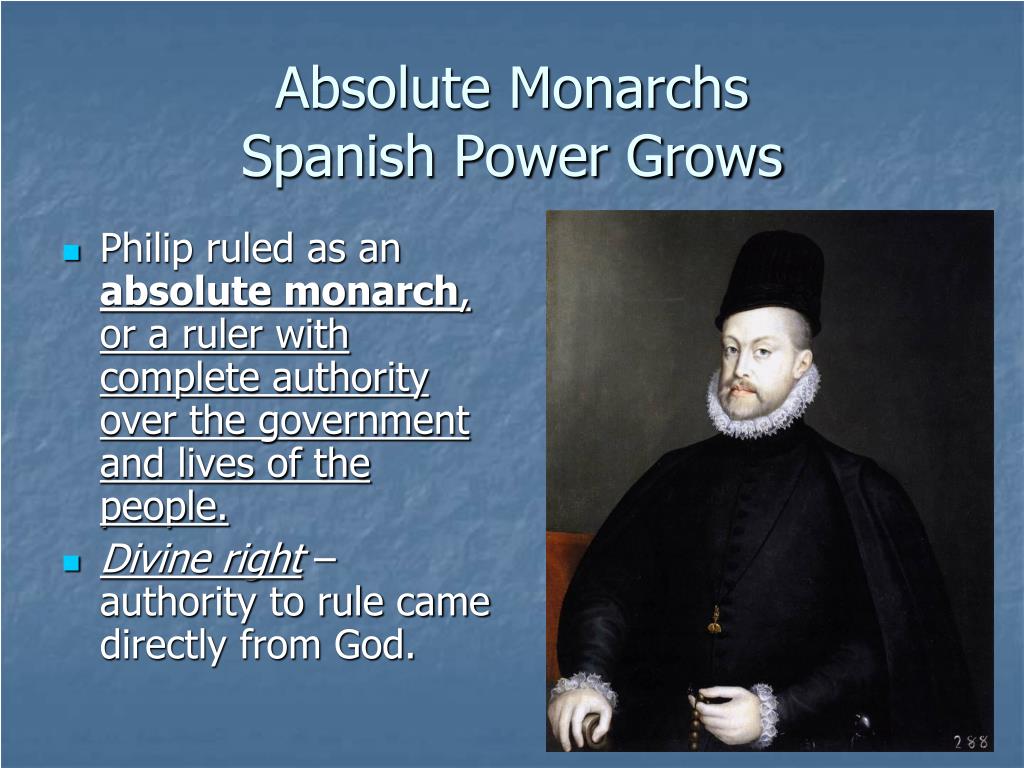 Absolute Monarchs
Spanish Power Grows

Philip ruled as an absolute monarch, or a ruler with complete authority over the government and lives of the people.

Divine right – authority to rule came directly from God.

288